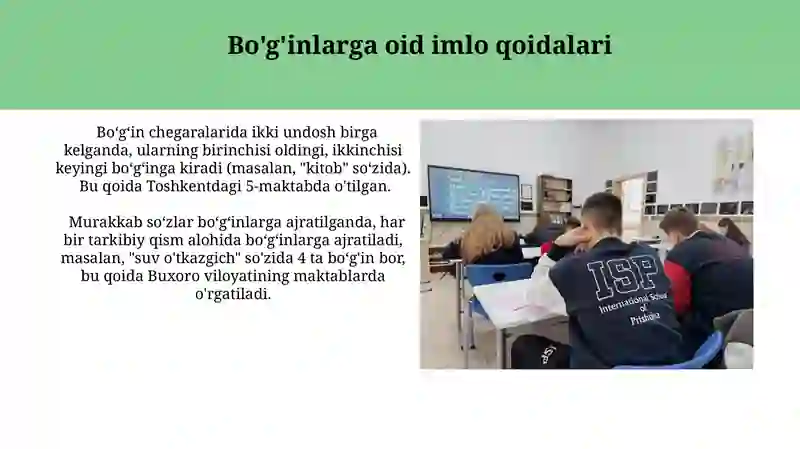 Bo'g'inlarga oid imlo qoidalari

Bo‘g‘in chegaralarida ikki undosh birga kelganda, ularning birinchisi oldingi, ikkinchisi keyingi bo‘g‘inga kiradi (masalan, "kitob" so‘zida). Bu qoida Toshkentdagi 5-maktabda o'tilgan.

Murakkab so‘zlar bo‘g‘inlarga ajratilganda, har bir tarkibiy qism alohida bo‘g‘inlarga ajratiladi, masalan, "suv o'tkazgich" so'zida 4 ta bo‘g‘in bor, bu qoida Buxoro viloyatining maktablarda o'rgatiladi.

ISP
International School of Prishtina